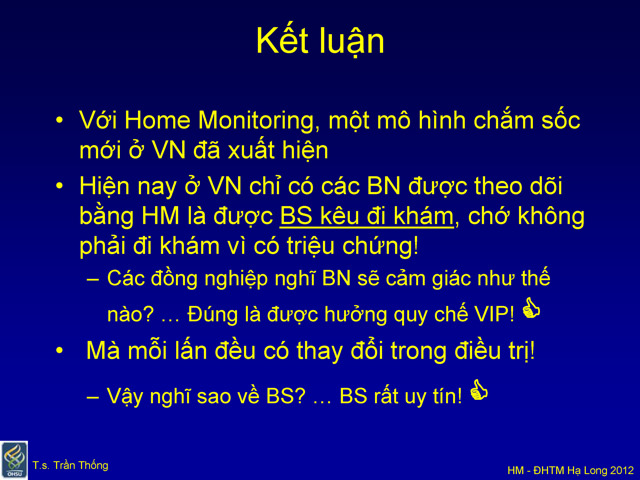 Kết luận

• Với Home Monitoring, một mô hình chắm sốc mới ở VN đã xuất hiện

• Hiện nay ở VN chỉ có các BN được theo dõi bằng HM là được BS kêu đi khám, chớ không phải đi khám vì có triệu chứng!

– Các đồng nghiệp nghĩ BN sẽ cảm giác như thế nào? … Đúng là được hưởng quy chế VIP!

• Mà mỗi lấn đều có thay đổi trong điều trị!

– Vậy nghĩ sao về BS? … BS rất uy tín!

OHSU

T.s. Trần Thống

HM - ĐHTM Hạ Long 2012